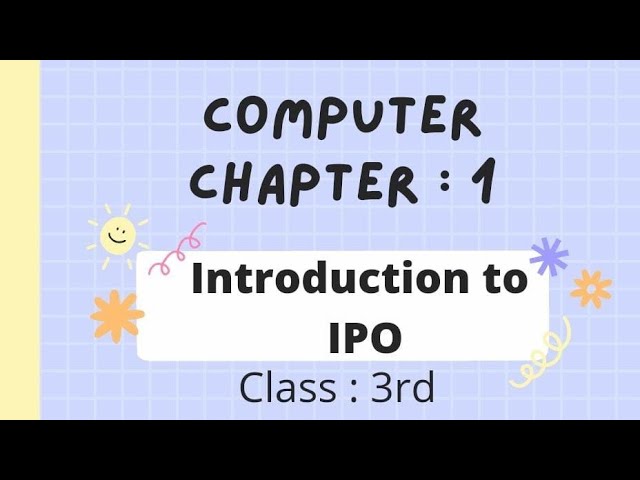 COMPUTER
CHAPTER : 1

Introduction to IPO

Class : 3rd